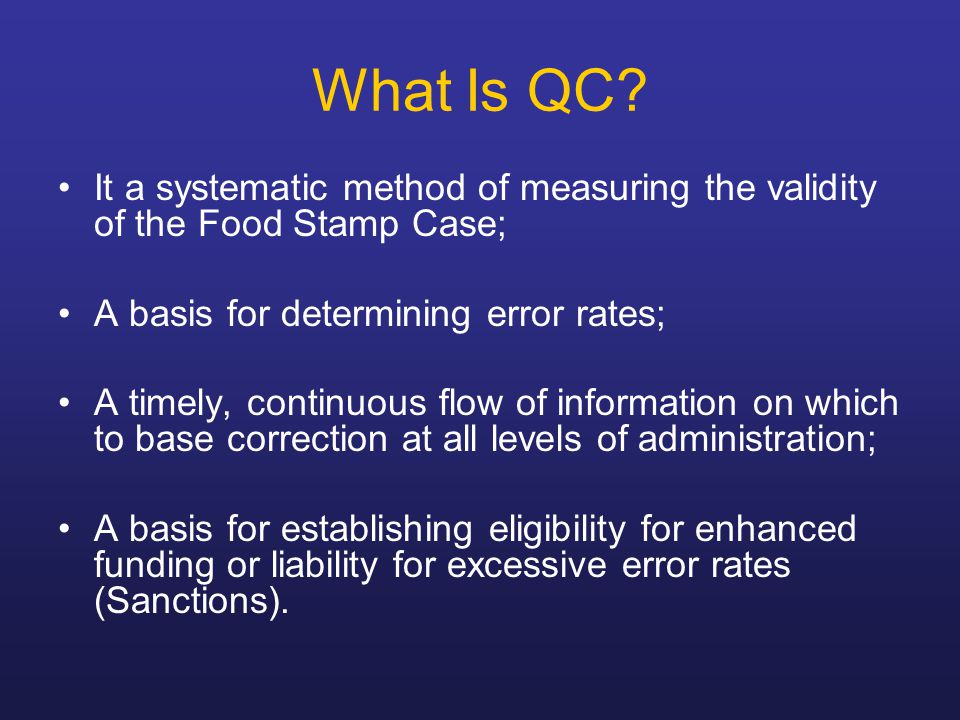 What Is QC?

• It a systematic method of measuring the validity of the Food Stamp Case;

• A basis for determining error rates;

• A timely, continuous flow of information on which to base correction at all levels of administration;

• A basis for establishing eligibility for enhanced funding or liability for excessive error rates (Sanctions).